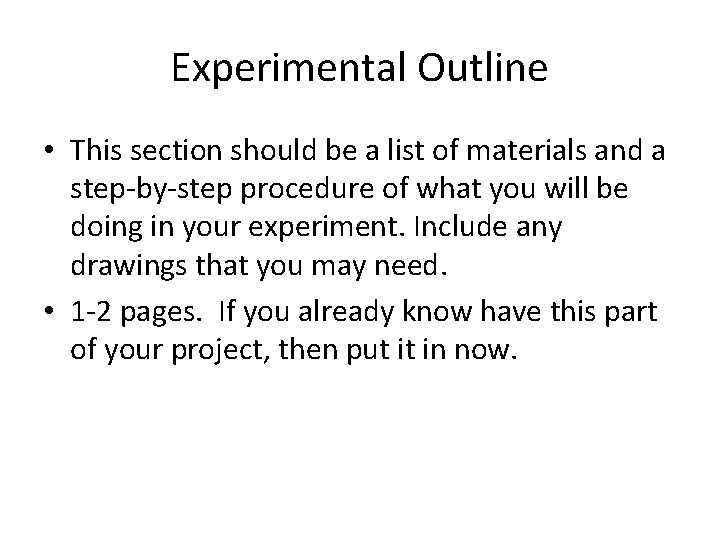 Experimental Outline

• This section should be a list of materials and a step-by-step procedure of what you will be doing in your experiment. Include any drawings that you may need.
• 1-2 pages. If you already know have this part of your project, then put it in now.